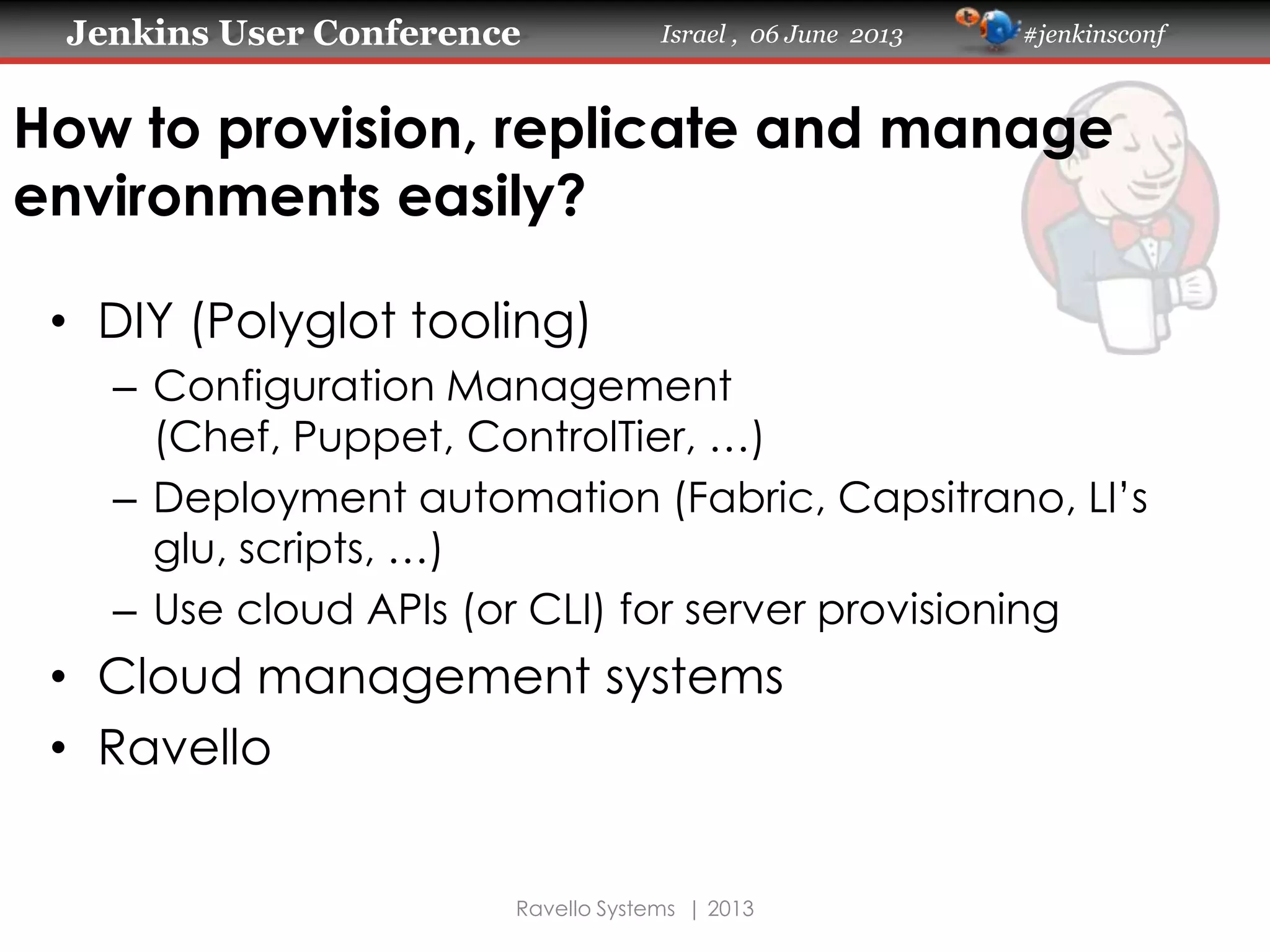 Jenkins User Conference Israel , 06 June 2013 #jenkinsconf

How to provision, replicate and manage environments easily?

• DIY (Polyglot tooling)
– Configuration Management (Chef, Puppet, ControlTier, …)
– Deployment automation (Fabric, Capsitrano, LI's glu, scripts, …)
– Use cloud APIs (or CLI) for server provisioning
• Cloud management systems
• Ravello

Ravello Systems | 2013